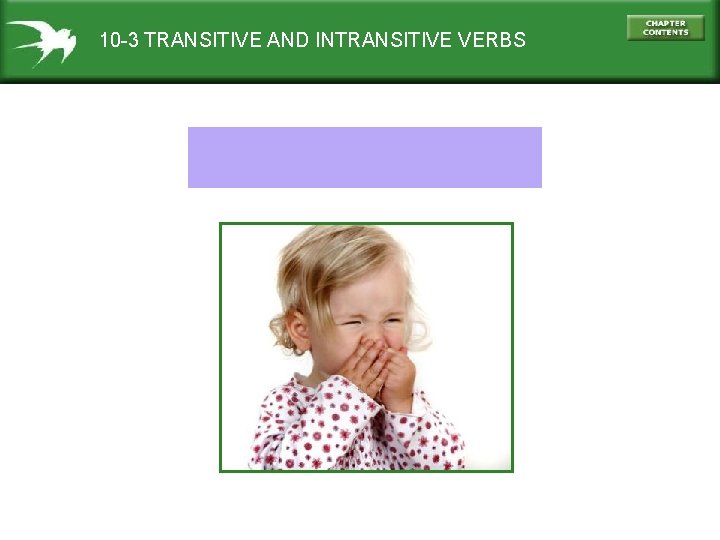 10-3 TRANSITIVE AND INTRANSITIVE VERBS

CHAPTER CONTENTS